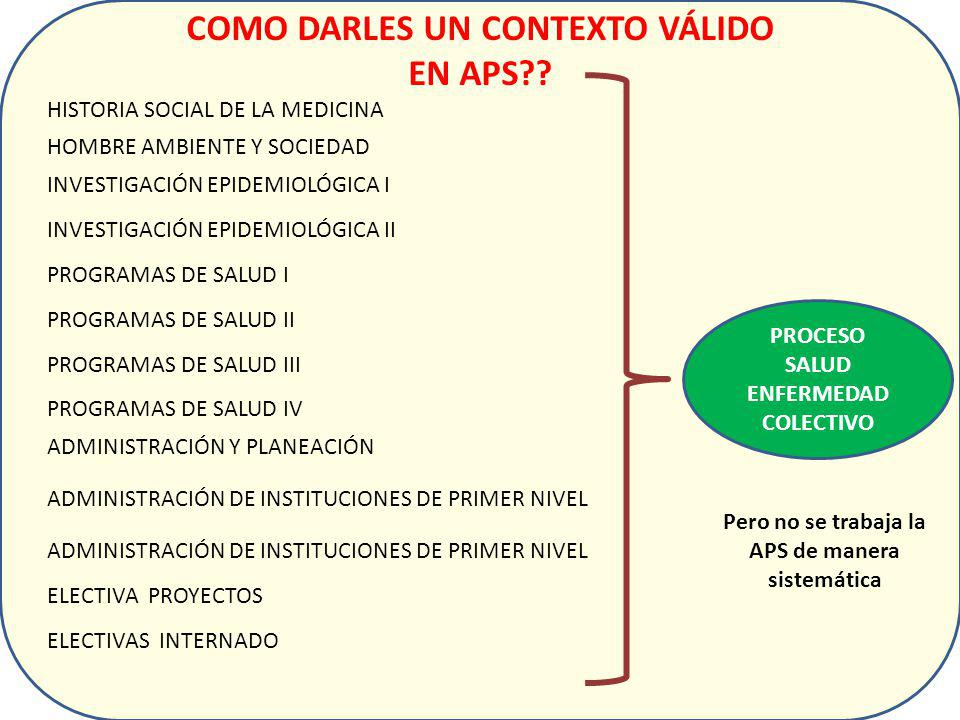 COMO DARLES UN CONTEXTO VÁLIDO EN APS??

HISTORIA SOCIAL DE LA MEDICINA
HOMBRE AMBIENTE Y SOCIEDAD
INVESTIGACIÓN EPIDEMIOLÓGICA I
INVESTIGACIÓN EPIDEMIOLÓGICA II
PROGRAMAS DE SALUD I
PROGRAMAS DE SALUD II
PROGRAMAS DE SALUD III
PROGRAMAS DE SALUD IV
ADMINISTRACIÓN Y PLANEACIÓN
ADMINISTRACIÓN DE INSTITUCIONES DE PRIMER NIVEL
ADMINISTRACIÓN DE INSTITUCIONES DE PRIMER NIVEL
ELECTIVA PROYECTOS
ELECTIVAS INTERNADO

PROCESO
SALUD
ENFERMEDAD
COLECTIVO

Pero no se trabaja la APS de manera sistemática